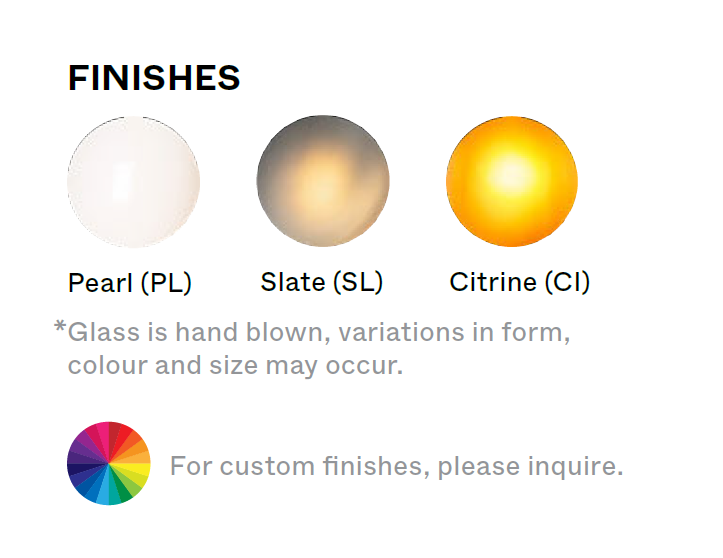 FINISHES

Pearl (PL)

Slate (SL)

Citrine (CI)

*Glass is hand blown, variations in form, colour and size may occur.

For custom finishes, please inquire.